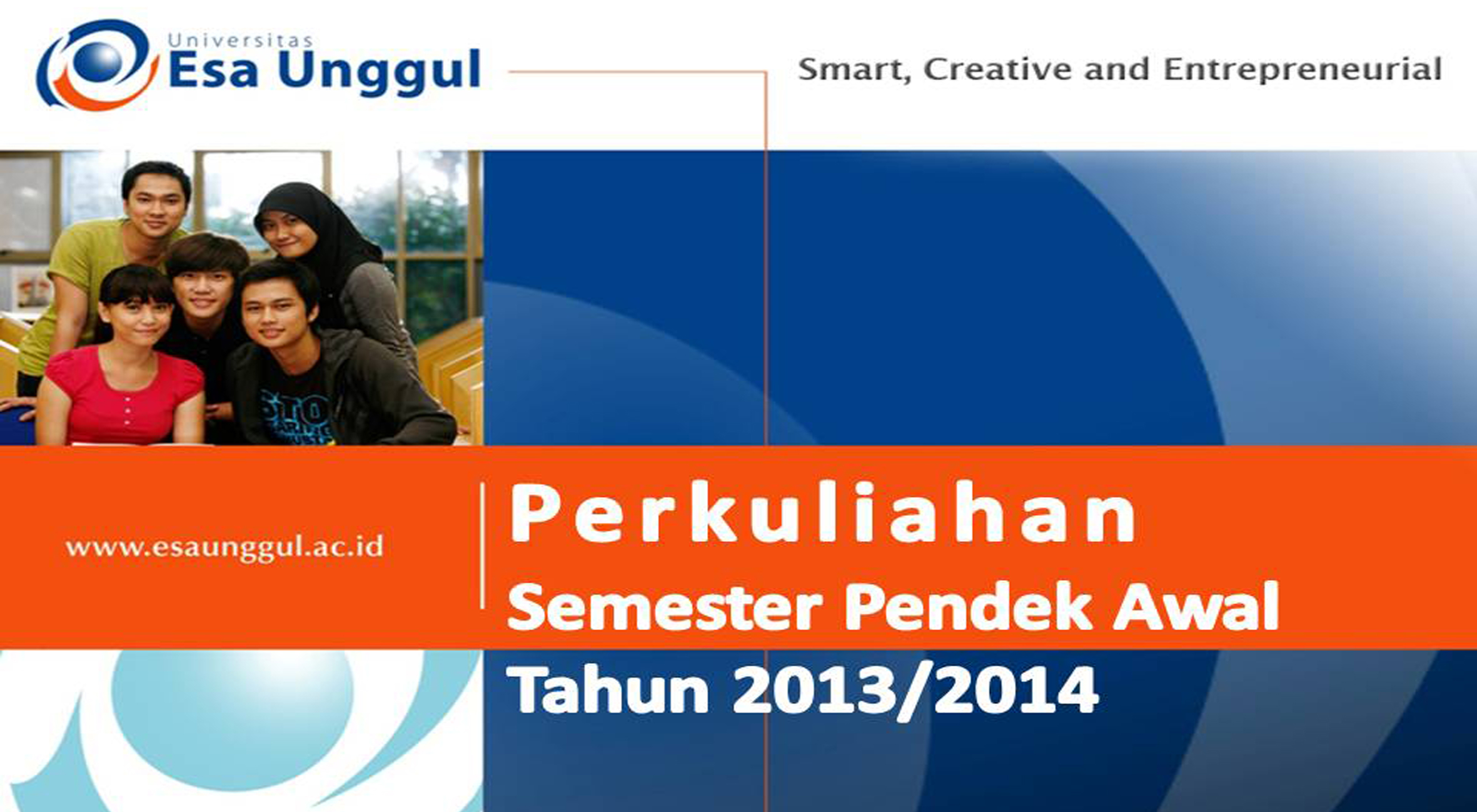 Universitas
Esa Unggul

Smart, Creative and Entrepreneurial

www.esaunggul.ac.id

Perkuliahan
Semester Pendek Awal
Tahun 2013/2014